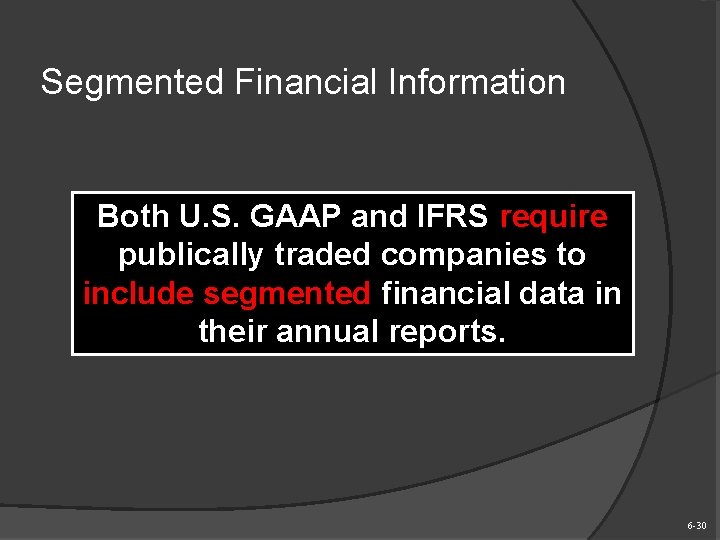 Segmented Financial Information

Both U.S. GAAP and IFRS require publically traded companies to include segmented financial data in their annual reports.

6-30